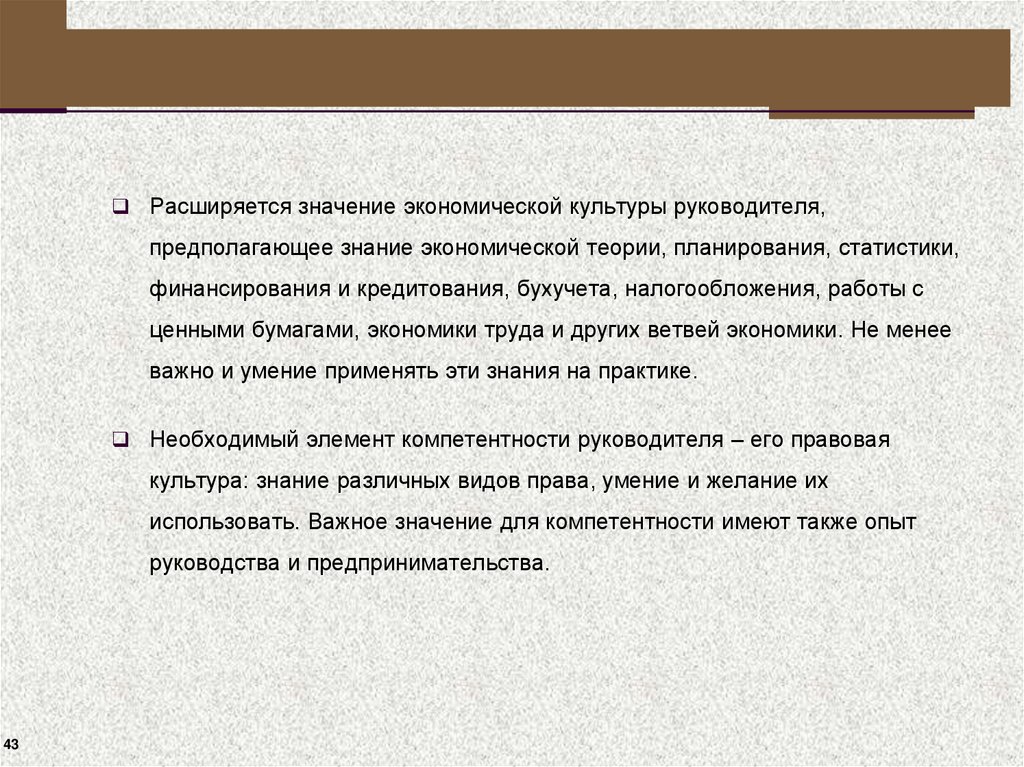 ❑ Расширяется значение экономической культуры руководителя, предполагающее знание экономической теории, планирования, статистики, финансирования и кредитования, бухучета, налогообложения, работы с ценными бумагами, экономики труда и других ветвей экономики. Не менее важно и умение применять эти знания на практике.

❑ Необходимый элемент компетентности руководителя – его правовая культура: знание различных видов права, умение и желание их использовать. Важное значение для компетентности имеют также опыт руководства и предпринимательства.

43